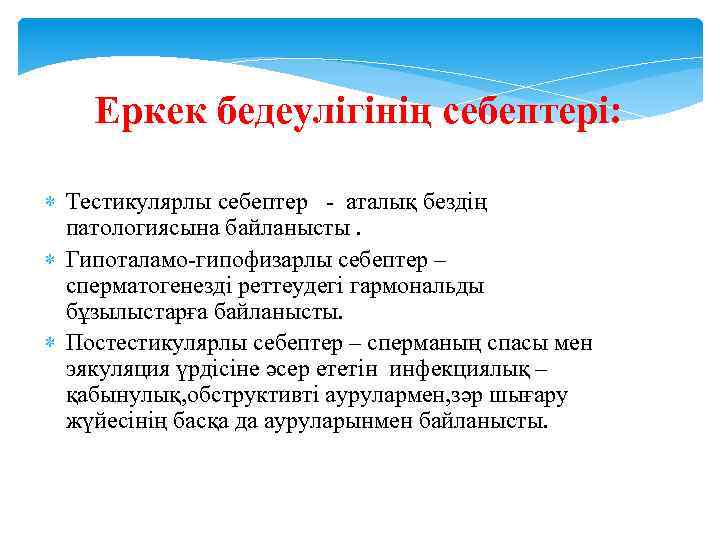 Еркек бедеулігінің себептері:

Тестикулярлы себептер - аталық бездің патологиясына байланысты .

Гипоталамо-гипофизарлы себептер – сперматогенезді реттеудегі гармональды бұзылыстарға байланысты.

Постестикулярлы себептер – сперманың спасы мен эякуляция үрдісіне әсер ететін инфекциялық – қабынулық,обструктивті аурулармен,зәр шығару жүйесінің басқа да ауруларынмен байланысты.